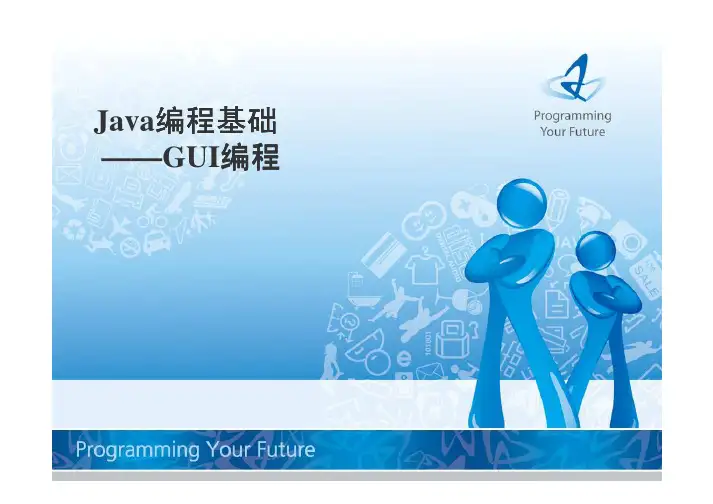 Java编程基础
——GUI编程

Programming Your Future

Programming Your Future